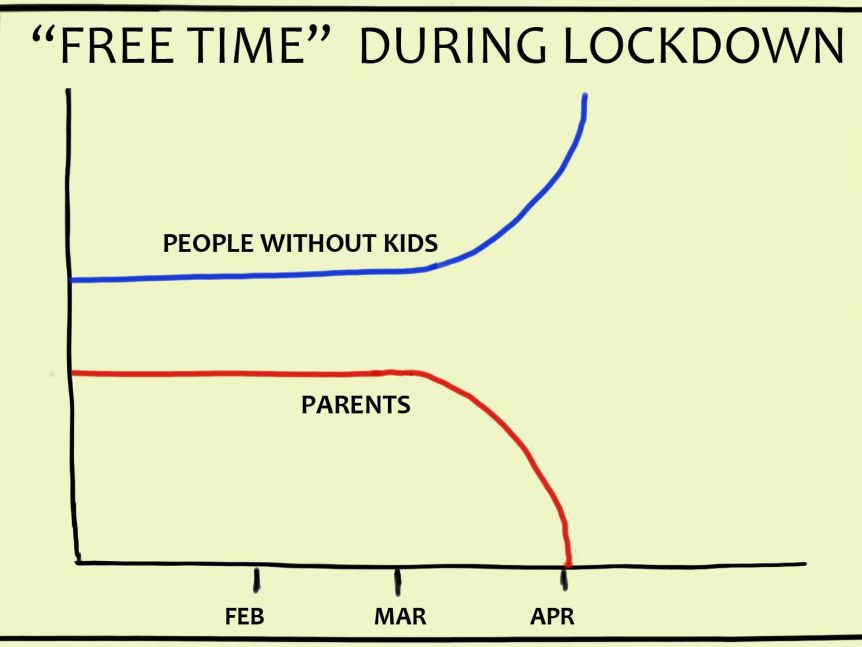 “FREE TIME” DURING LOCKDOWN

PEOPLE WITHOUT KIDS

PARENTS

FEB
MAR
APR